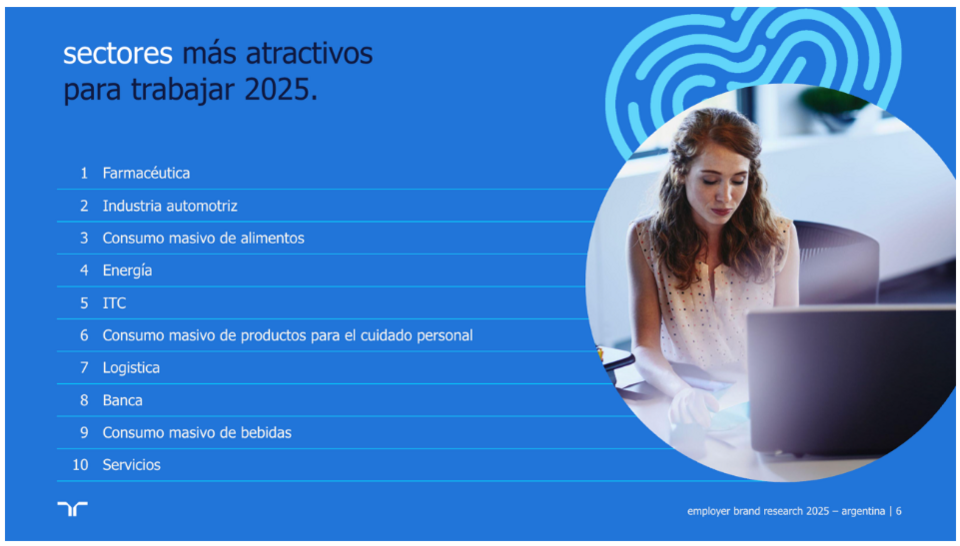 sectores más atractivos para trabajar 2025.

1 Farmacéutica
2 Industria automotriz
3 Consumo masivo de alimentos
4 Energía
5 ITC
6 Consumo masivo de productos para el cuidado personal
7 Logistica
8 Banca
9 Consumo masivo de bebidas
10 Servicios

employer brand research 2025 – argentina | 6